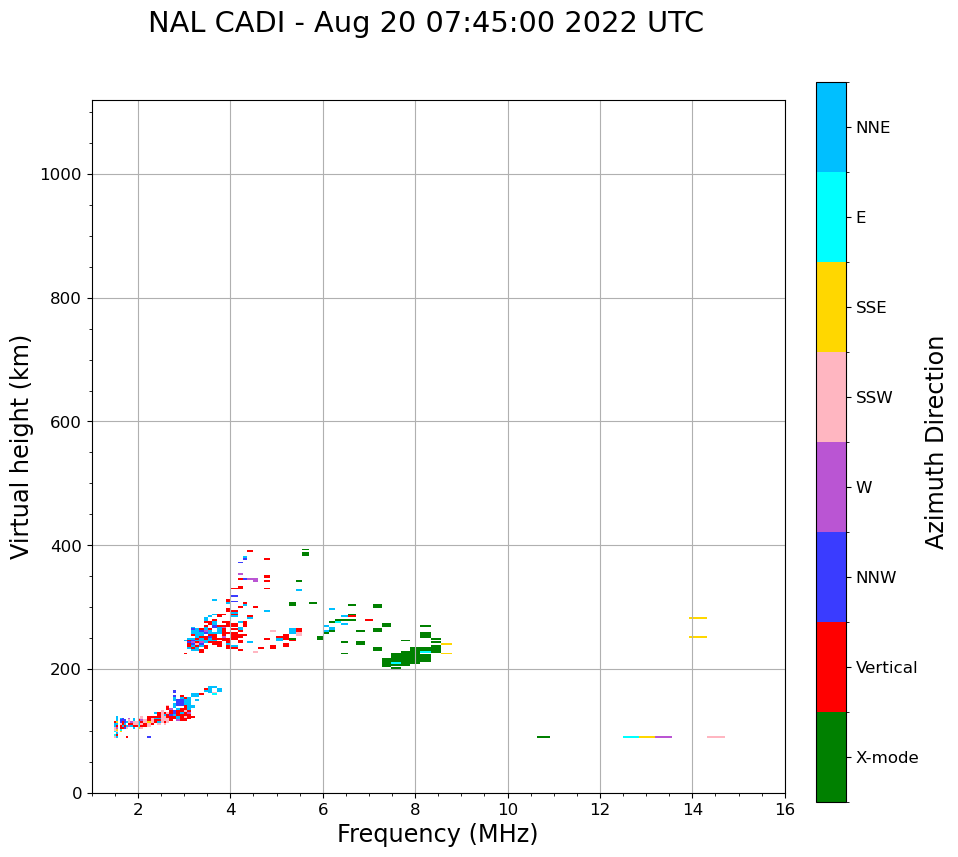 NAL CADI - Aug 20 07:45:00 2022 UTC

Virtual height (km)

1000
800
600
400
200
0

2
4
6
8
10
12
14
16

Frequency (MHz)

NNE
E
SSE
SSW
W
NNW
Vertical
X-mode

Azimuth Direction